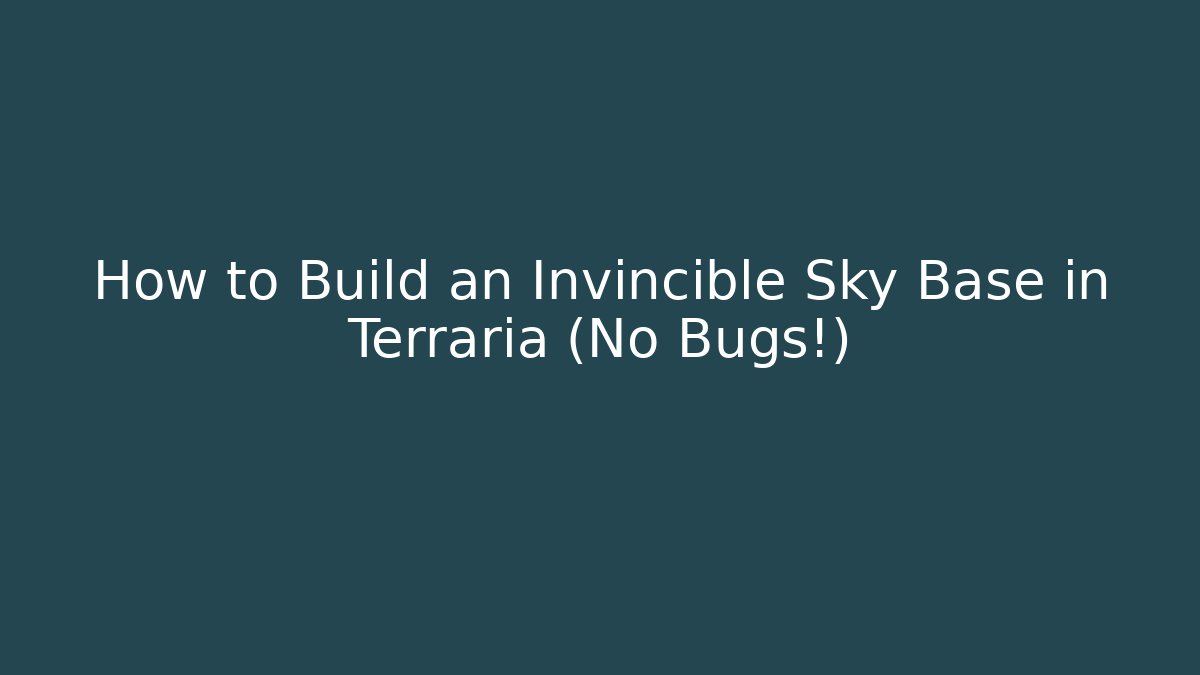 How to Build an Invincible Sky Base in Terraria (No Bugs!)